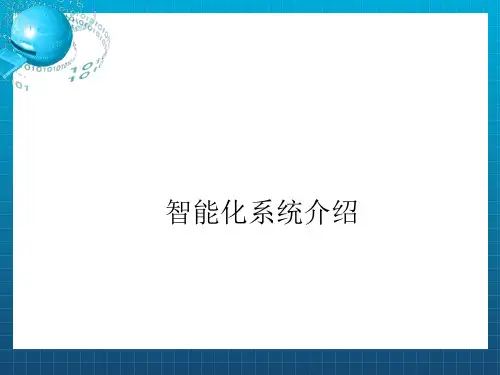 智能化系统介绍